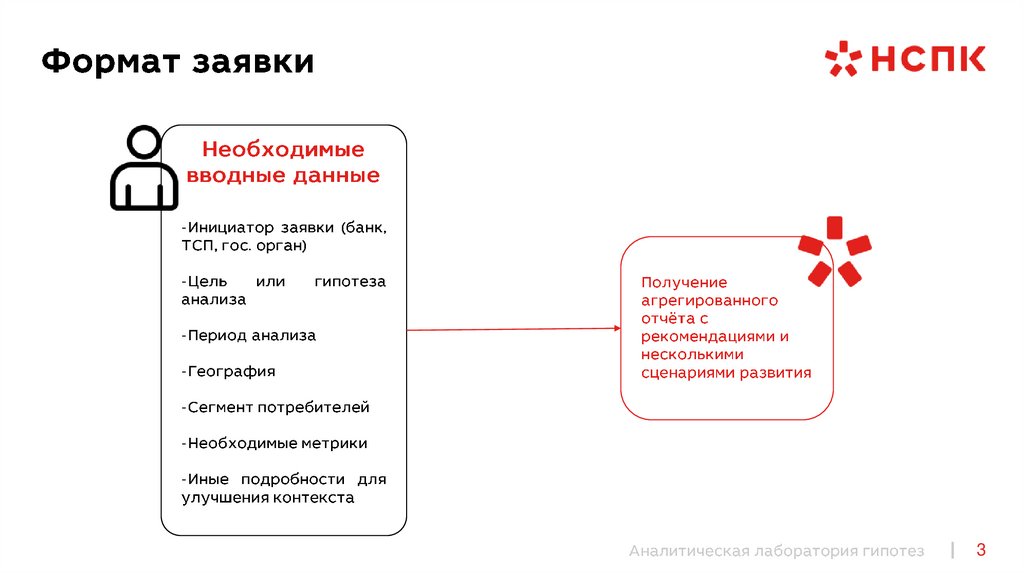 Формат заявки

НСПК

Необходимые вводные данные

-Инициатор заявки (банк, ТСП, гос. орган)

-Цель или гипотеза анализа

-Период анализа

-География

-Сегмент потребителей

-Необходимые метрики

-Иные подробности для улучшения контекста

Получение агрегированного отчёта с рекомендациями и несколькими сценариями развития

Аналитическая лаборатория гипотез | 3